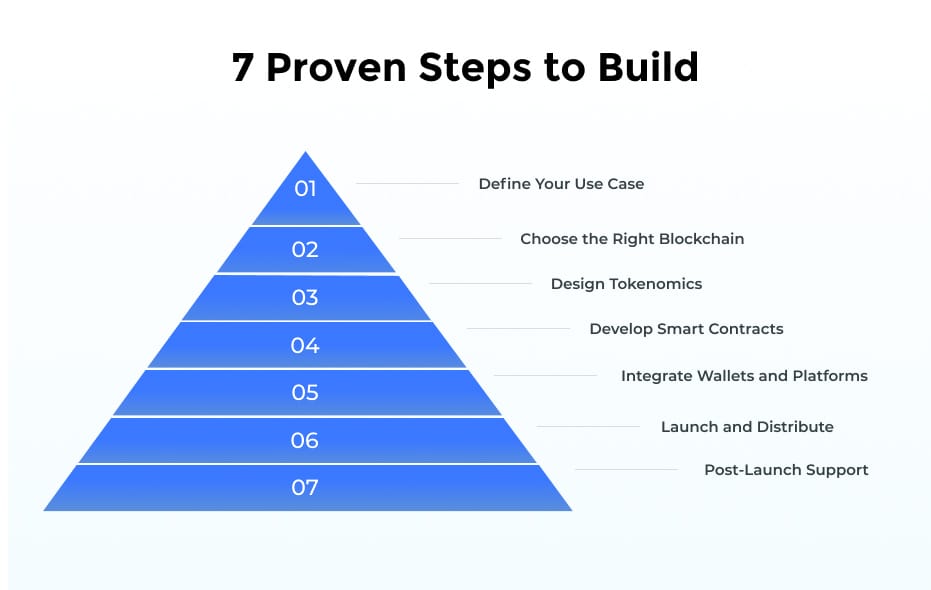 7 Proven Steps to Build

01 Define Your Use Case

02 Choose the Right Blockchain

03 Design Tokenomics

04 Develop Smart Contracts

05 Integrate Wallets and Platforms

06 Launch and Distribute

07 Post-Launch Support